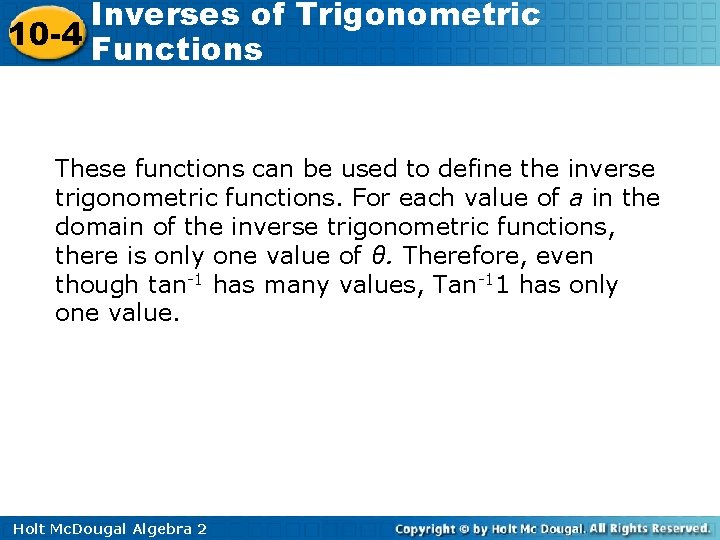 10-4 Inverses of Trigonometric Functions

These functions can be used to define the inverse trigonometric functions. For each value of $a$ in the domain of the inverse trigonometric functions, there is only one value of $\theta$. Therefore, even though $\tan^{-1}$ has many values, $\text{Tan}^{-1}1$ has only one value.

Holt McDougal Algebra 2

Copyright © by Holt Mc Dougal. All Rights Reserved.